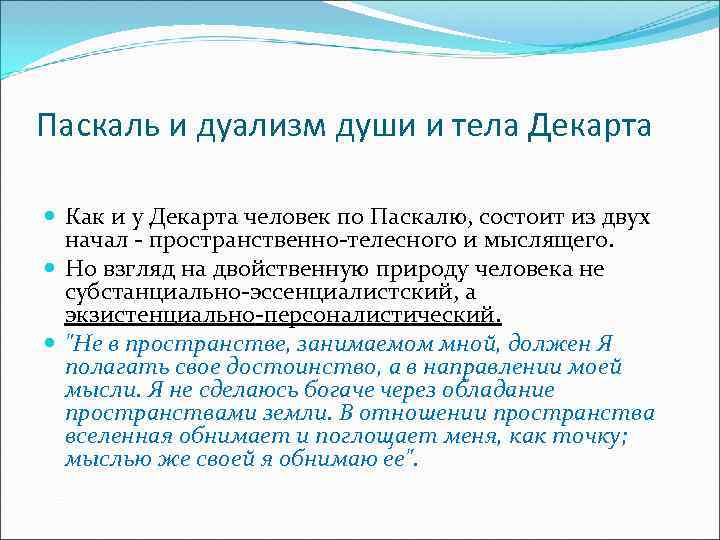 Паскаль и дуализм души и тела Декарта

Как и у Декарта человек по Паскалю, состоит из двух начал - пространственно-телесного и мыслящего.

Но взгляд на двойственную природу человека не субстанциально-эссенциалистский, а экзистенциально-персоналистический.

"Не в пространстве, занимаемом мной, должен Я полагать свое достоинство, а в направлении моей мысли. Я не сделаюсь богаче через обладание пространствами земли. В отношении пространства вселенная обнимает и поглощает меня, как точку; мыслью же своей я обнимаю ее".